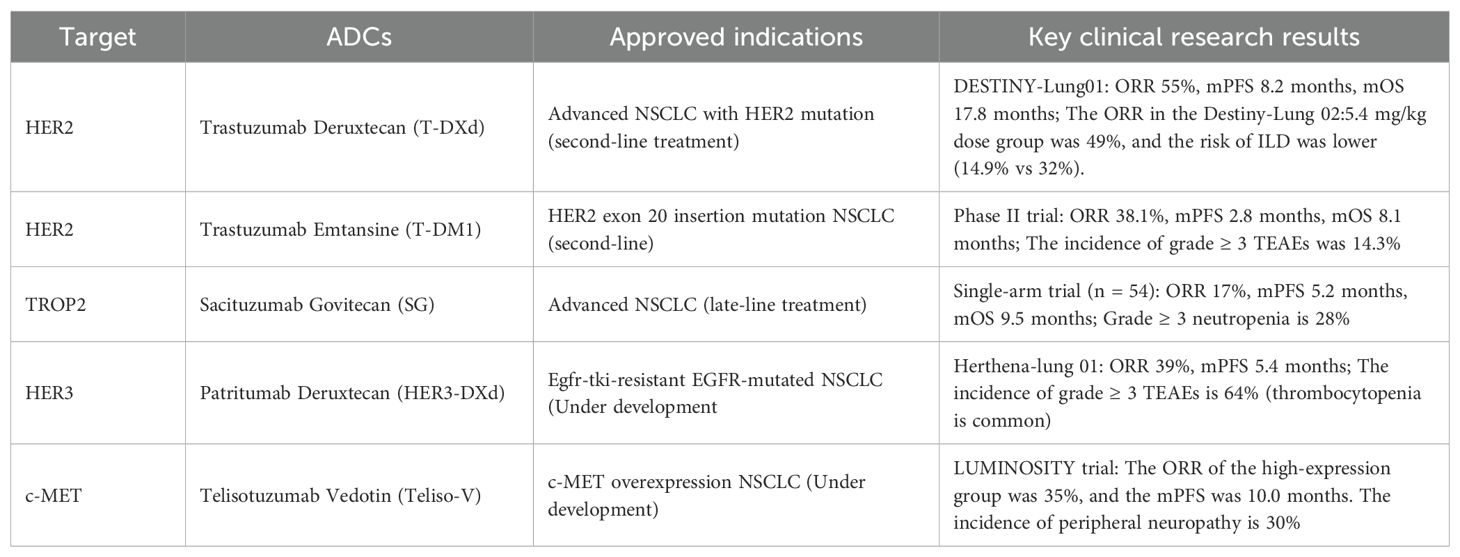 | Target | ADCs | Approved indications | Key clinical research results |
|---|---|---|---|
| HER2 | Trastuzumab Deruxtecan (T-DXd) | Advanced NSCLC with HER2 mutation (second-line treatment) | DESTINY-Lung01: ORR 55%, mPFS 8.2 months, mOS 17.8 months; The ORR in the Destiny-Lung 02:5.4 mg/kg dose group was 49%, and the risk of ILD was lower (14.9% vs 32%). |
| HER2 | Trastuzumab Emtansine (T-DM1) | HER2 exon 20 insertion mutation NSCLC (second-line) | Phase II trial: ORR 38.1%, mPFS 2.8 months, mOS 8.1 months; The incidence of grade ≥ 3 TEAEs was 14.3% |
| TROP2 | Sacituzumab Govitecan (SG) | Advanced NSCLC (late-line treatment) | Single-arm trial (n = 54): ORR 17%, mPFS 5.2 months, mOS 9.5 months; Grade ≥ 3 neutropenia is 28% |
| HER3 | Patritumab Deruxtecan (HER3-DXd) | Egfr-tki-resistant EGFR-mutated NSCLC (Under development | Herthena-lung 01: ORR 39%, mPFS 5.4 months; The incidence of grade ≥ 3 TEAEs is 64% (thrombocytopenia is common) |
| c-MET | Telisotuzumab Vedotin (Teliso-V) | c-MET overexpression NSCLC (Under development) | LUMINOSITY trial: The ORR of the high-expression group was 35%, and the mPFS was 10.0 months. The incidence of peripheral neuropathy is 30% |